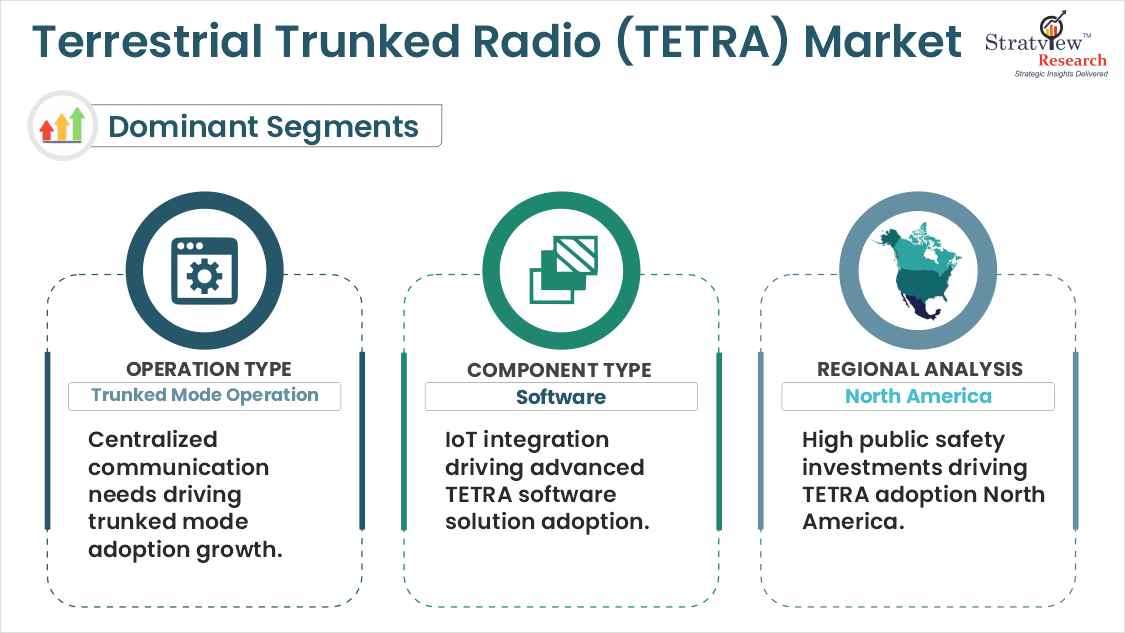 Terrestrial Trunked Radio (TETRA) Market

Stratview™ Research
Strategic Insights Delivered

Dominant Segments

OPERATION TYPE
Trunked Mode Operation
Centralized communication needs driving trunked mode adoption growth.

COMPONENT TYPE
Software
IoT integration driving advanced TETRA software solution adoption.

REGIONAL ANALYSIS
North America
High public safety investments driving TETRA adoption North America.